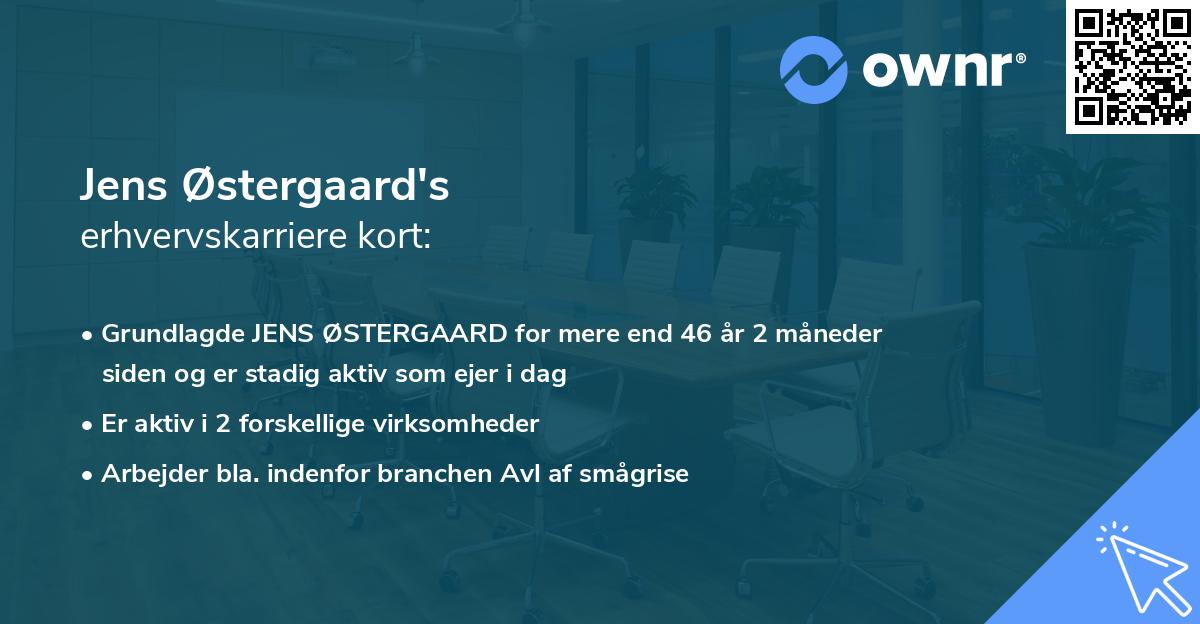 ownr®

Jens Østergaard's
erhvervskarriere kort:

• Grundlagde JENS ØSTERGAARD for mere end 46 år 2 måneder siden og er stadig aktiv som ejer i dag

• Er aktiv i 2 forskellige virksomheder

• Arbejder bla. indenfor branchen Avl af smågrise